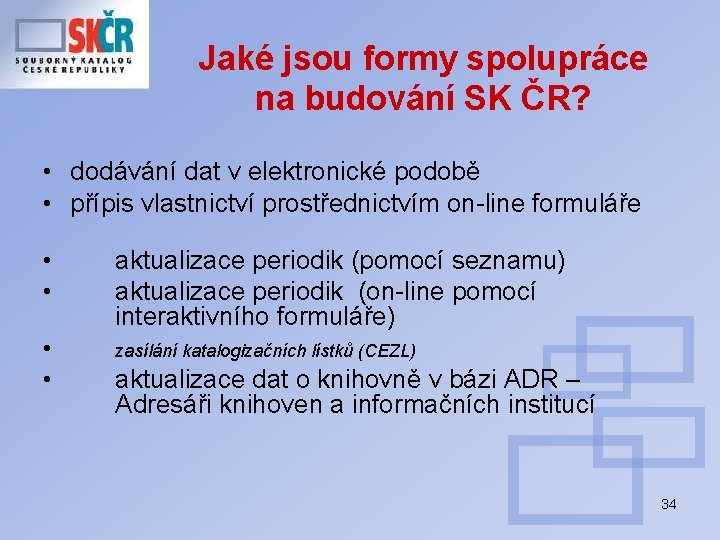 SKČR
SOUBORNÝ KATALOG ČESKÉ REPUBLIKY

Jaké jsou formy spolupráce na budování SK ČR?

• dodávání dat v elektronické podobě
• přípis vlastnictví prostřednictvím on-line formuláře

• aktualizace periodik (pomocí seznamu)
• aktualizace periodik (on-line pomocí interaktivního formuláře)
• zasílání katalogizačních lístků (CEZL)
• aktualizace dat o knihovně v bázi ADR – Adresáři knihoven a informačních institucí

34